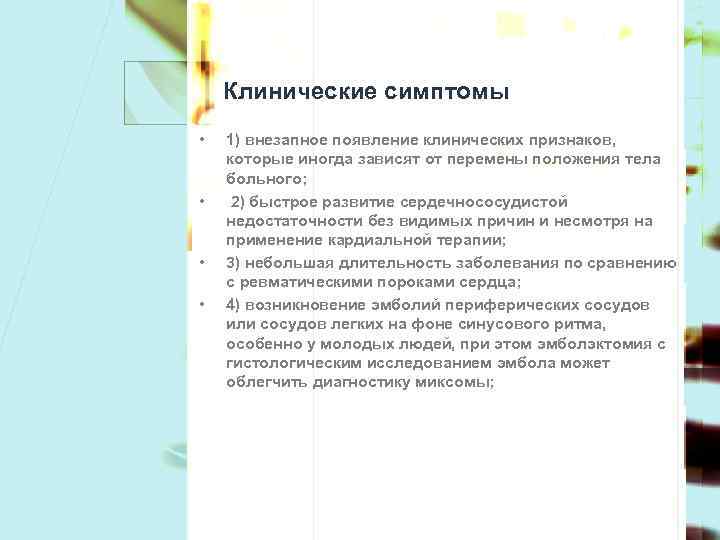 Клинические симптомы

• 1) внезапное появление клинических признаков, которые иногда зависят от перемены положения тела больного;

• 2) быстрое развитие сердечнососудистой недостаточности без видимых причин и несмотря на применение кардиальной терапии;

• 3) небольшая длительность заболевания по сравнению с ревматическими пороками сердца;

• 4) возникновение эмболий периферических сосудов или сосудов легких на фоне синусового ритма, особенно у молодых людей, при этом эмболэктомия с гистологическим исследованием эмбола может облегчить диагностику миксомы;